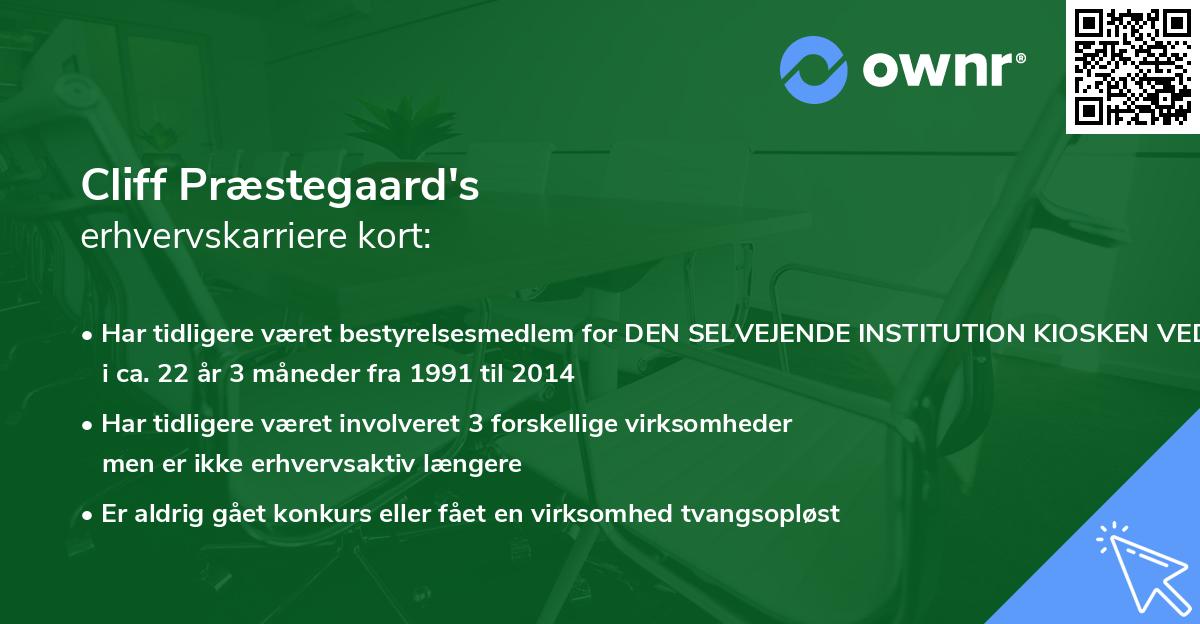 ownr®

Cliff Præstegaard's
erhvervskarriere kort:

• Har tidligere været bestyrelsesmedlem for DEN SELVEJENDE INSTITUTION KIOSKEN VED i ca. 22 år 3 måneder fra 1991 til 2014

• Har tidligere været involveret 3 forskellige virksomheder men er ikke erhvervsaktiv længere

• Er aldrig gået konkurs eller fået en virksomhed tvangsopløst